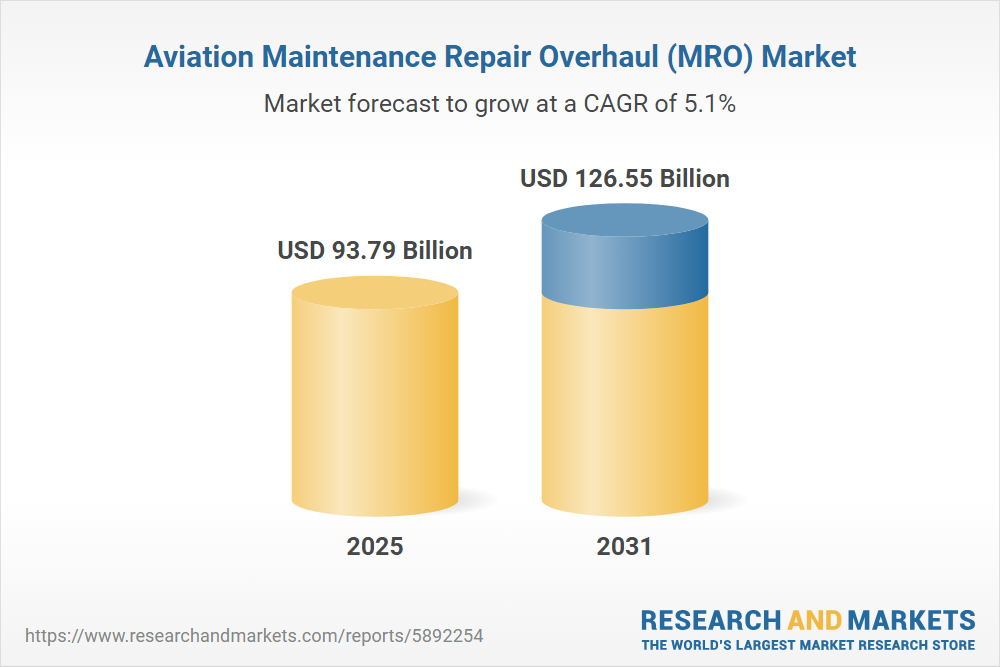 Aviation Maintenance Repair Overhaul (MRO) Market

Market forecast to grow at a CAGR of 5.1%

USD 93.79 Billion

USD 126.55 Billion

2025

2031

https://www.researchandmarkets.com/reports/5892254

RESEARCH AND MARKETS
THE WORLD'S LARGEST MARKET RESEARCH STORE